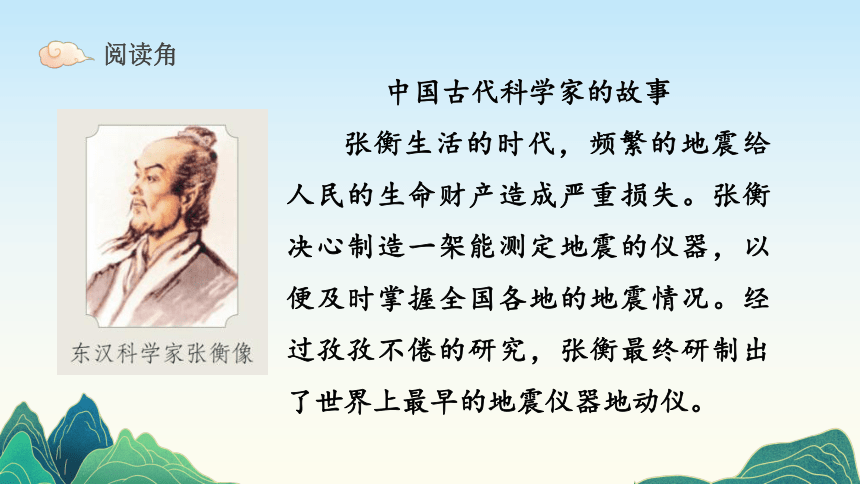 阅读角

东汉科学家张衡像

中国古代科学家的故事

张衡生活的时代，频繁的地震给人民的生命财产造成严重损失。张衡决心制造一架能测定地震的仪器，以便及时掌握全国各地的地震情况。经过孜孜不倦的研究，张衡最终研制出了世界上最早的地震仪器地动仪。